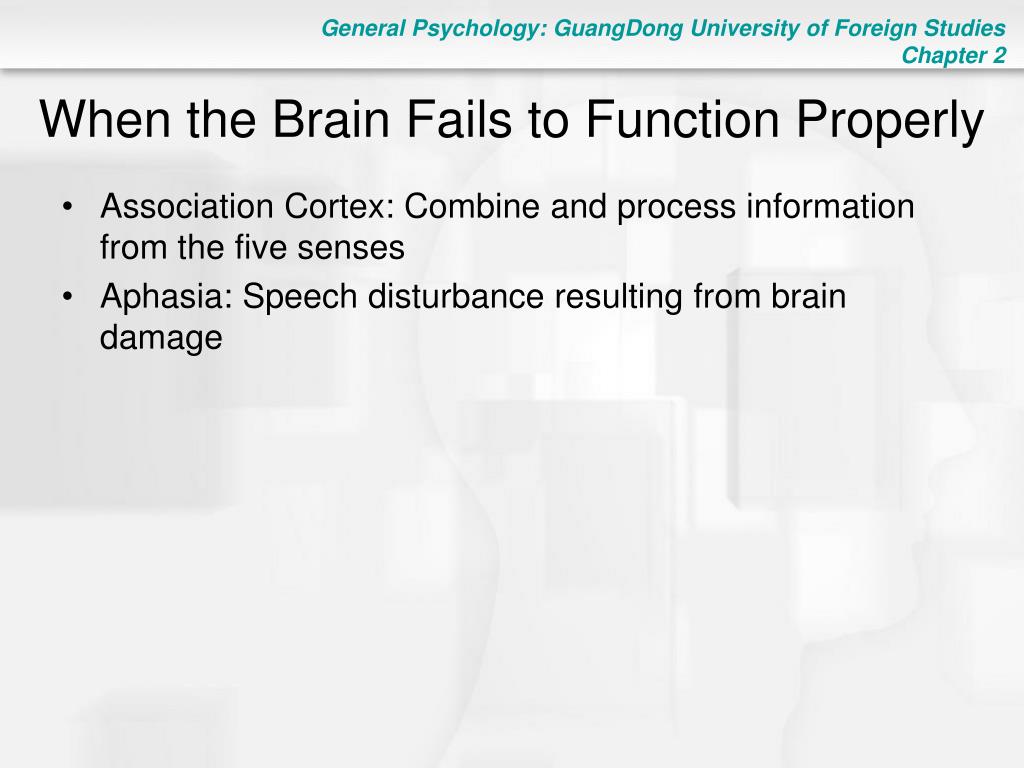 General Psychology: GuangDong University of Foreign Studies
Chapter 2

When the Brain Fails to Function Properly

• Association Cortex: Combine and process information from the five senses
• Aphasia: Speech disturbance resulting from brain damage